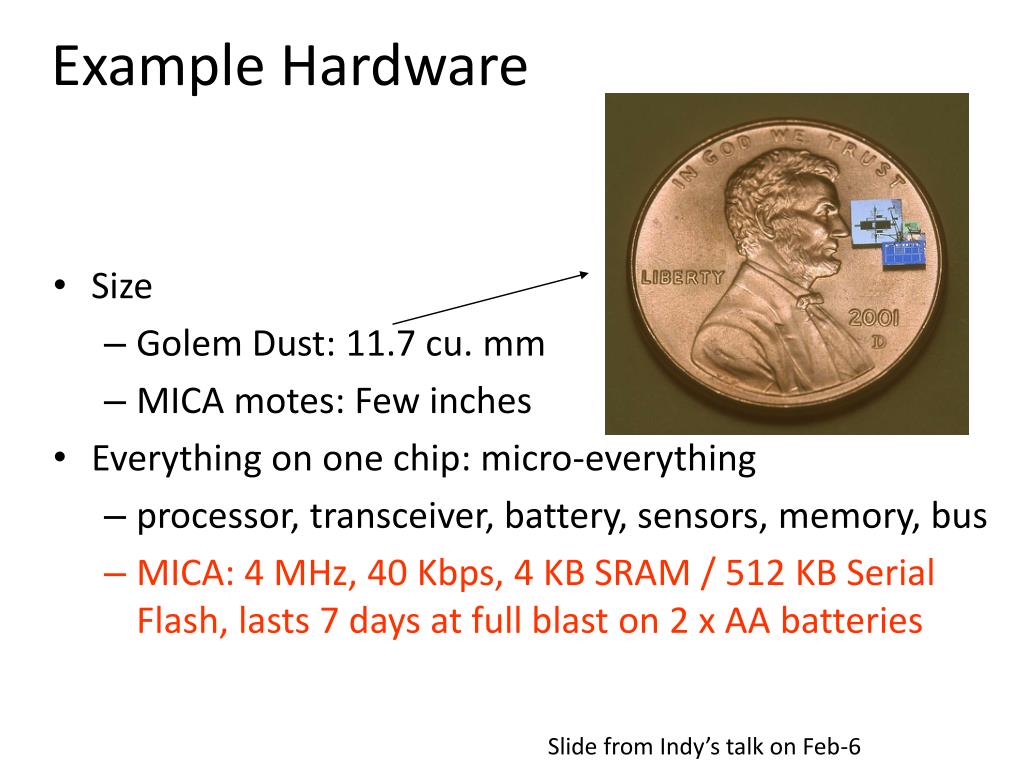 Example Hardware

IN GOD WE TRUST
LIBERTY
2001
D

• Size
– Golem Dust: 11.7 cu. mm
– MICA motes: Few inches
• Everything on one chip: micro-everything
– processor, transceiver, battery, sensors, memory, bus
– MICA: 4 MHz, 40 Kbps, 4 KB SRAM / 512 KB Serial Flash, lasts 7 days at full blast on 2 x AA batteries

Slide from Indy's talk on Feb-6